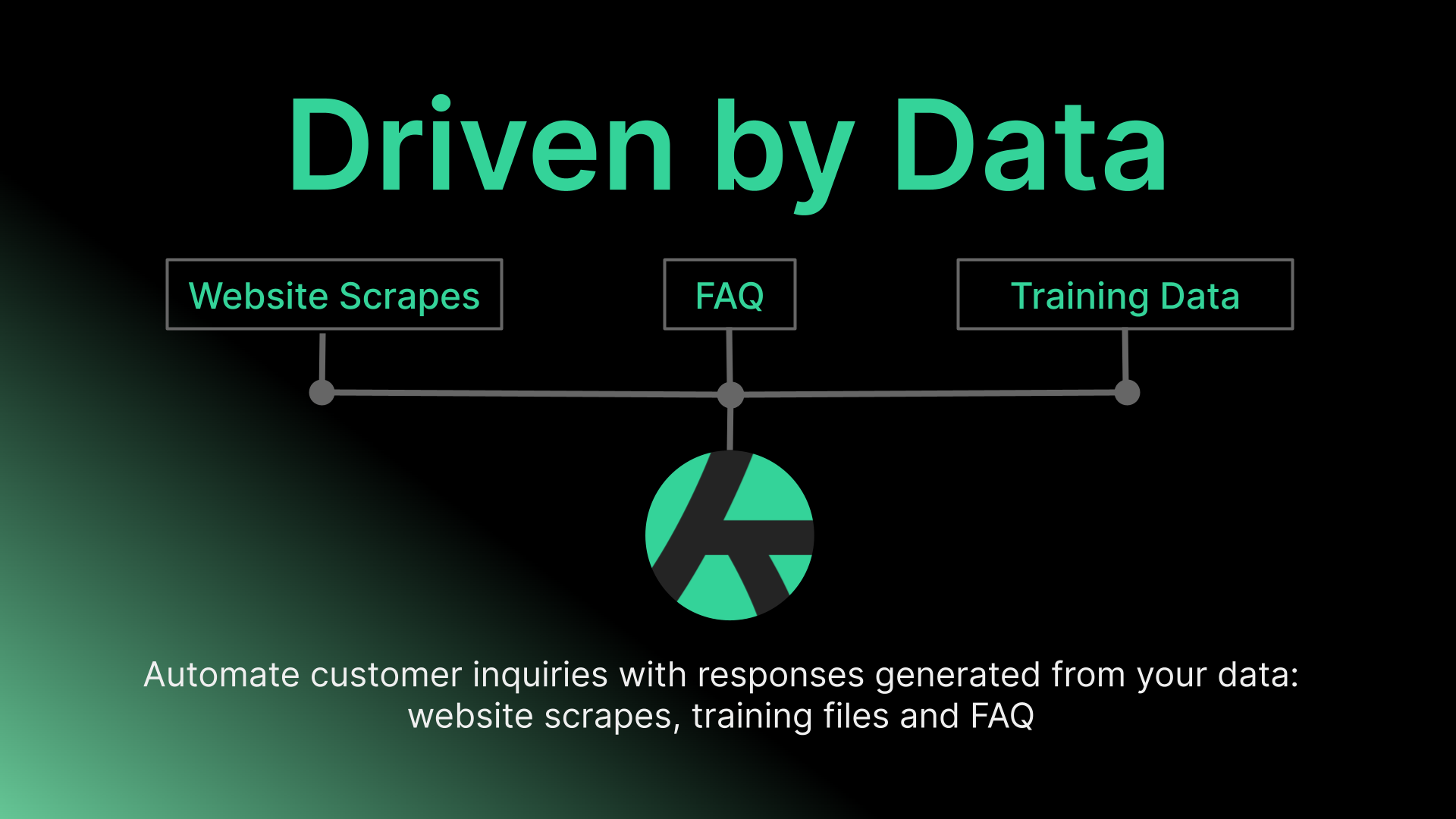 Driven by Data

Website Scrapes

FAQ

Training Data

Automate customer inquiries with responses generated from your data: website scrapes, training files and FAQ